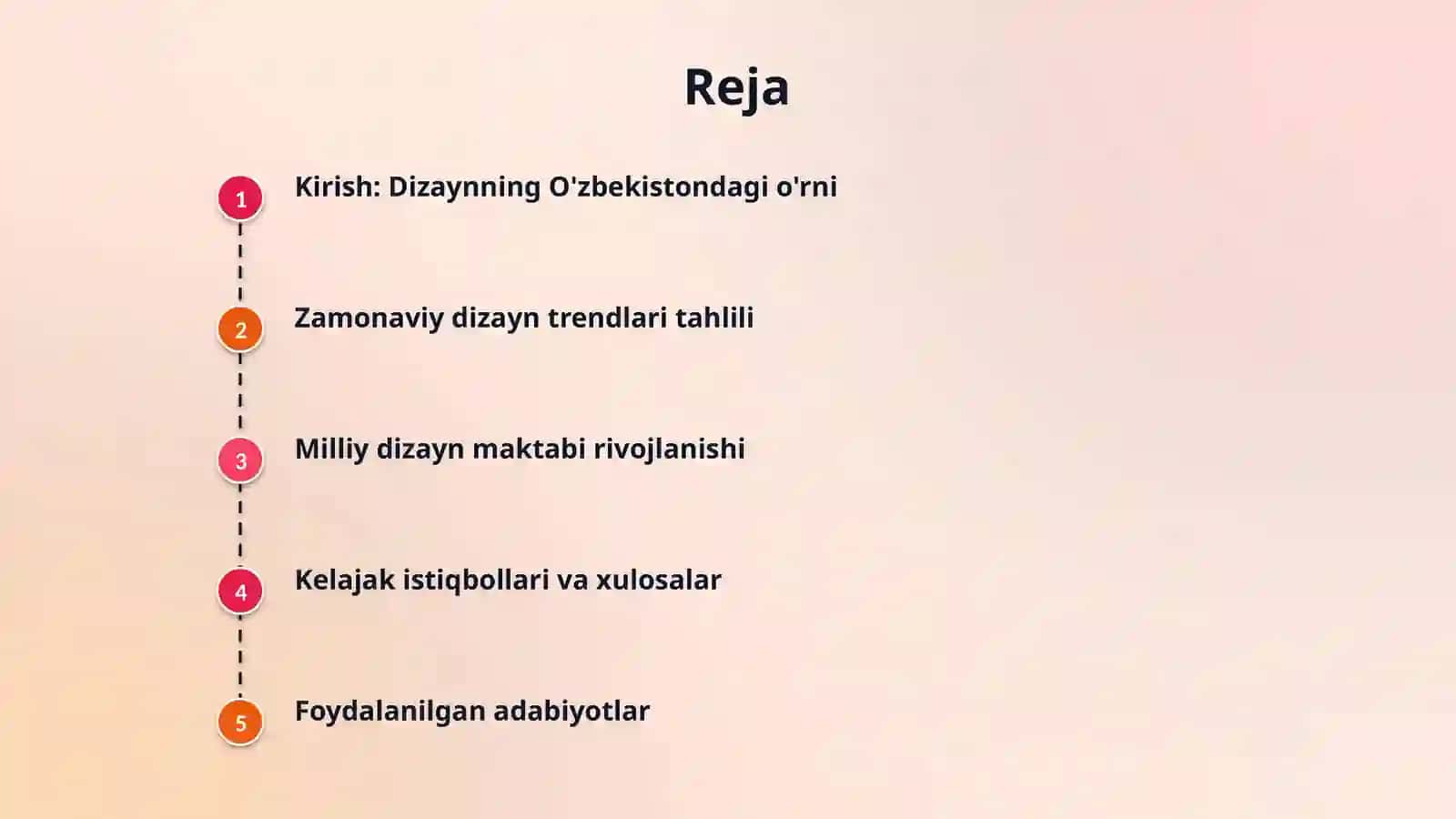 Reja

1 Kirish: Dizaynning O'zbekistondagi o'rni

2 Zamonaviy dizayn trendlari tahlili

3 Milliy dizayn maktabi rivojlanishi

4 Kelajak istiqbollari va xulosalar

5 Foydalanilgan adabiyotlar